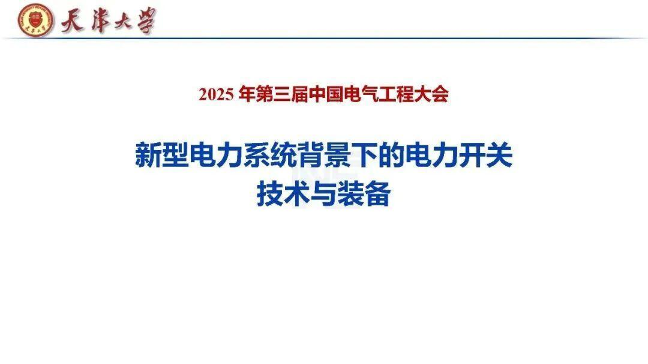 天津大学

2025 年第三届中国电气工程大会

新型电力系统背景下的电力开关技术与装备